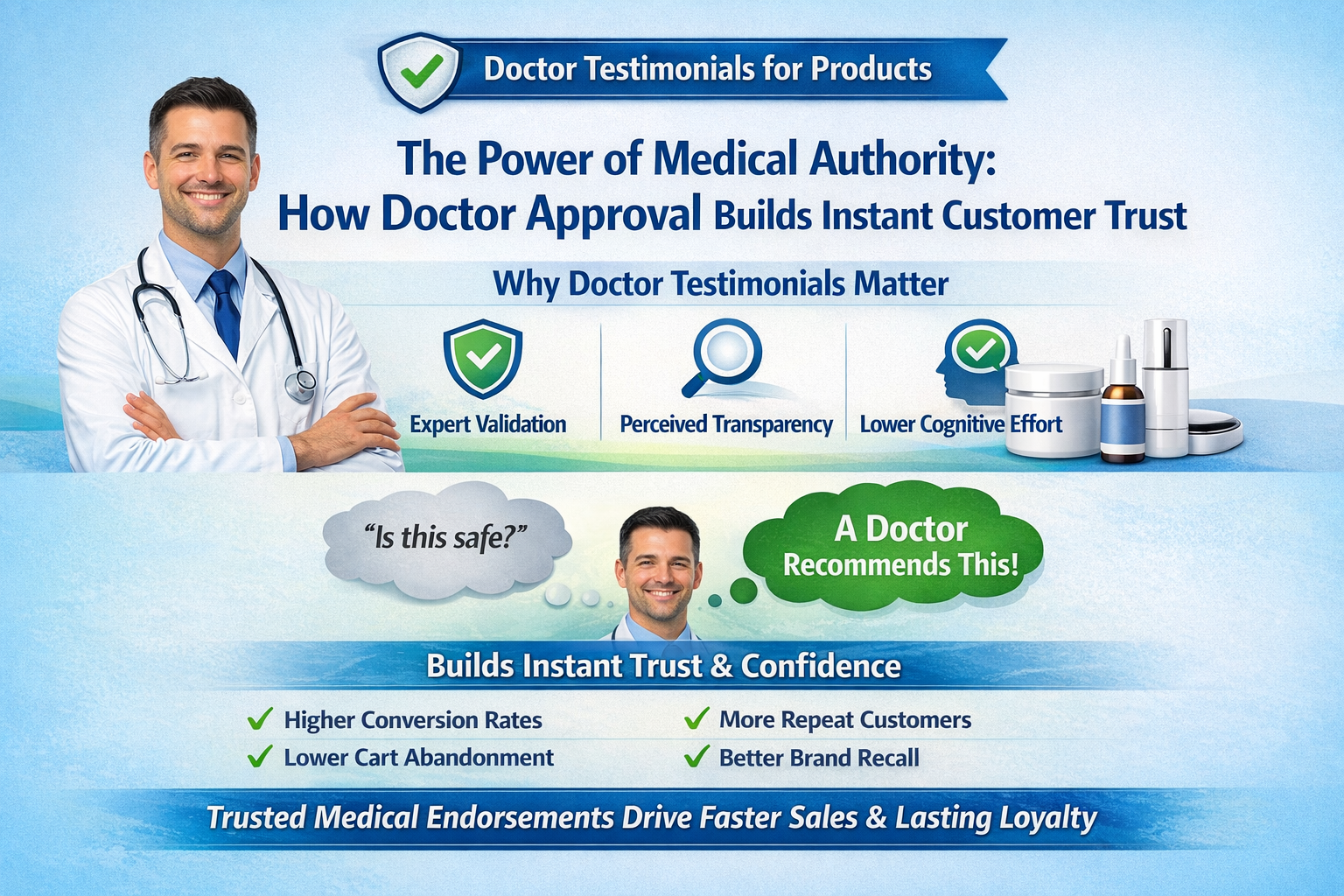 Doctor Testimonials for Products

The Power of Medical Authority:
How Doctor Approval Builds Instant Customer Trust

Why Doctor Testimonials Matter

Expert Validation

Perceived Transparency

Lower Cognitive Effort

"Is this safe?"

A Doctor Recommends This!

Builds Instant Trust & Confidence

✓ Higher Conversion Rates
✓ Lower Cart Abandonment
✓ More Repeat Customers
✓ Better Brand Recall

Trusted Medical Endorsements Drive Faster Sales & Lasting Loyalty